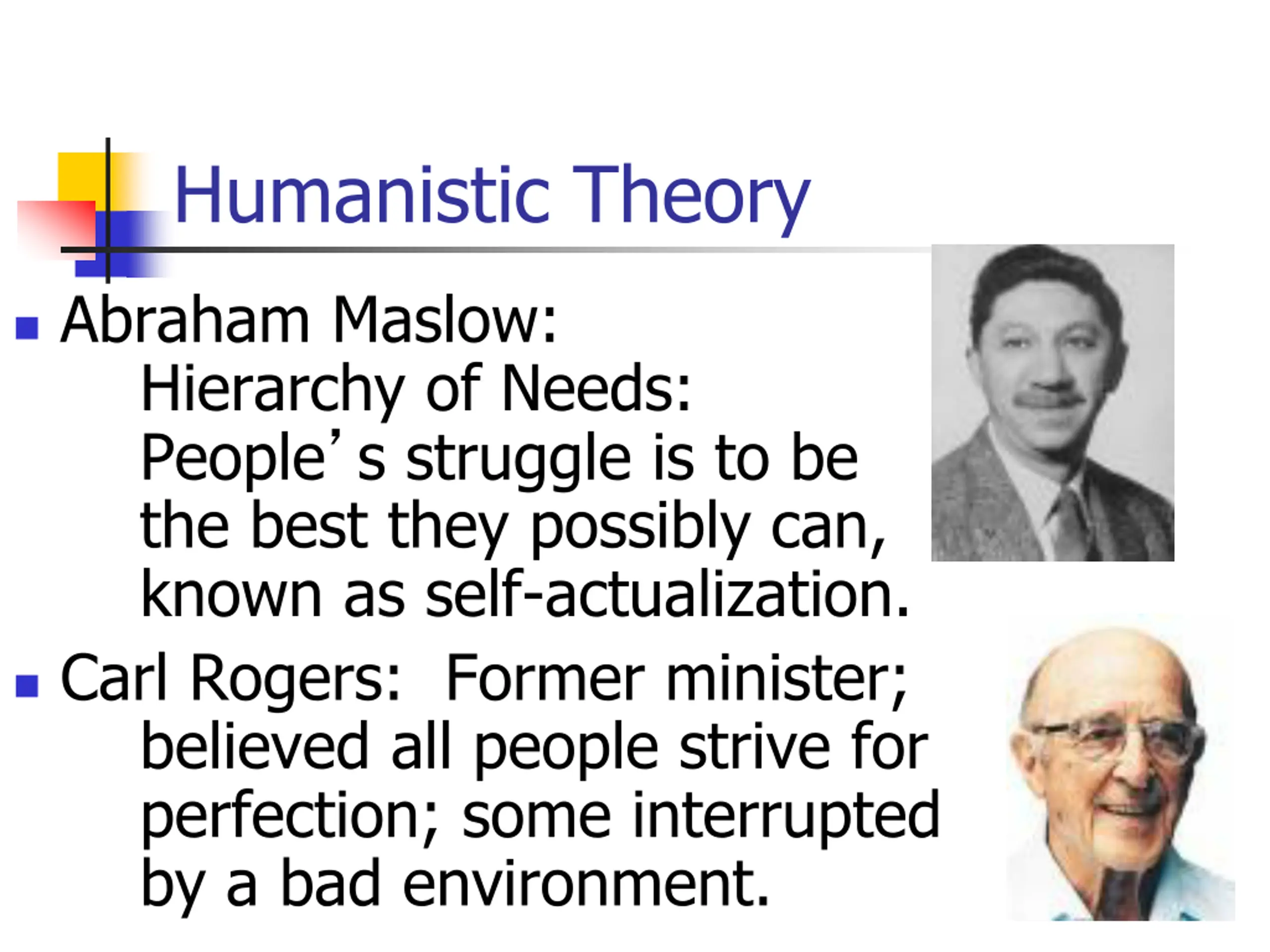 Humanistic Theory

- Abraham Maslow:
Hierarchy of Needs:
People’s struggle is to be the best they possibly can, known as self-actualization.

- Carl Rogers:  Former minister; believed all people strive for perfection; some interrupted by a bad environment.